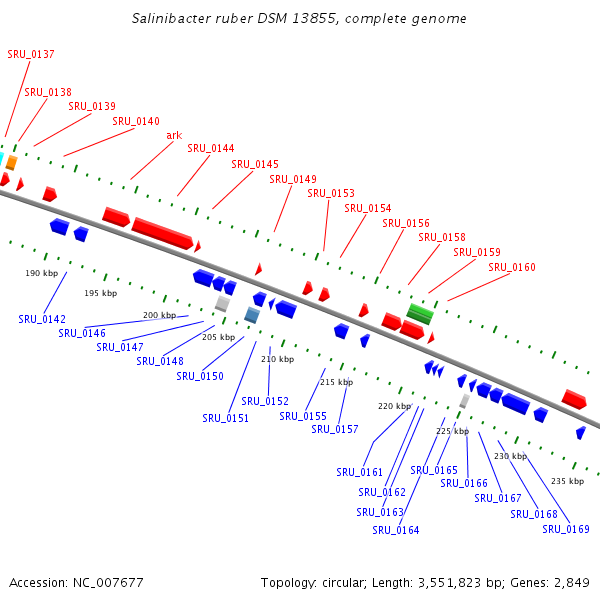 Salinibacter ruber DSM 13855, complete genome

SRU_0137
SRU_0138
SRU_0139
SRU_0140
ark
SRU_0144
SRU_0145
SRU_0149
SRU_0153
SRU_0154
SRU_0156
SRU_0158
SRU_0159
SRU_0160

190 kbp
195 kbp
200 kbp
205 kbp
210 kbp
215 kbp
220 kbp
225 kbp
230 kbp
235 kbp

SRU_0142
SRU_0146
SRU_0147
SRU_0148
SRU_0150
SRU_0151
SRU_0152
SRU_0155
SRU_0157
SRU_0161
SRU_0162
SRU_0163
SRU_0164
SRU_0165
SRU_0166
SRU_0167
SRU_0168
SRU_0169

Accession: NC_007677

Topology: circular; Length: 3,551,823 bp; Genes: 2,849